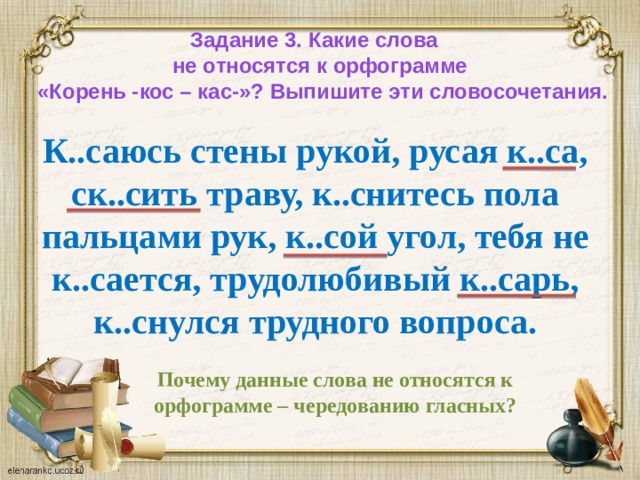 Задание 3. Какие слова не относятся к орфограмме «Корень -кос – кас-»? Выпишите эти словосочетания.

К..саюсь стены рукой, русая к..са, ск..сить траву, к..снитесь пола пальцами рук, к..сой угол, тебя не к..сается, трудолюбивый к..сарь, к..снулся трудного вопроса.

Почему данные слова не относятся к орфограмме – чередованию гласных?

elenarankc.ucoz.ru